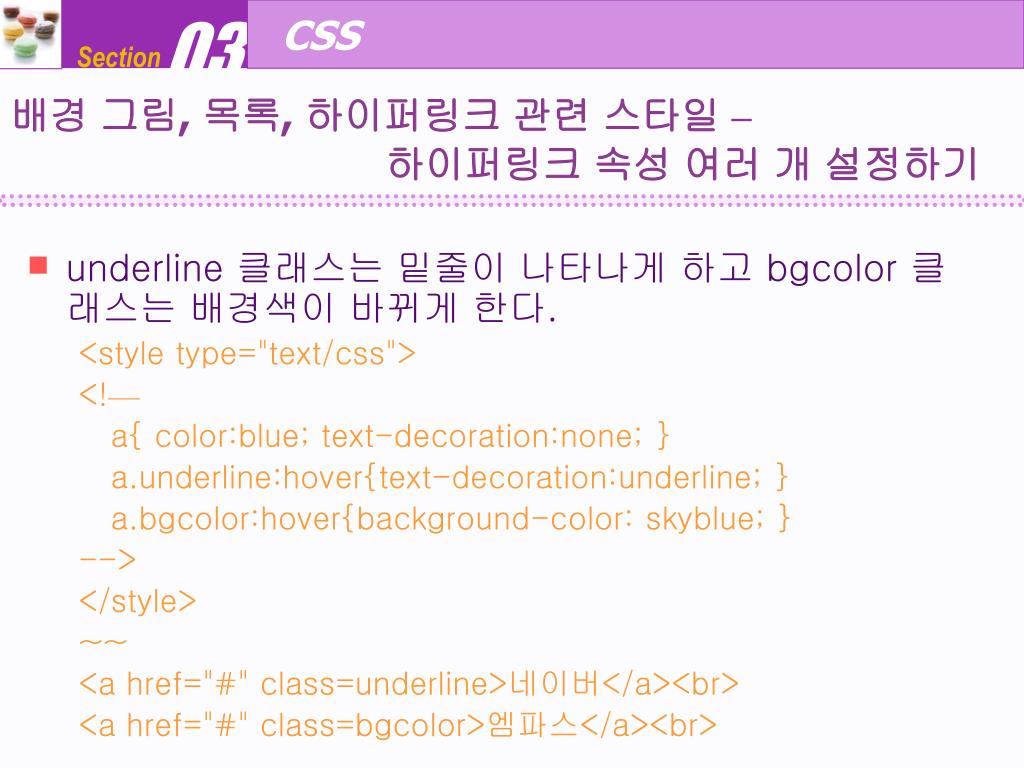 Section 03 CSS

배경 그림, 목록, 하이퍼링크 관련 스타일 – 하이퍼링크 속성 여러 개 설정하기

underline 클래스는 밑줄이 나타나게 하고 bgcolor 클래스는 배경색이 바뀌게 한다.

<style type="text/css">
<!—
a{ color:blue; text-decoration:none; }
a.underline:hover{text-decoration:underline; }
a.bgcolor:hover{background-color: skyblue; }
-->
</style>
~~
<a href="#" class=underline>네이버</a><br>
<a href="#" class=bgcolor>엠파스</a><br>